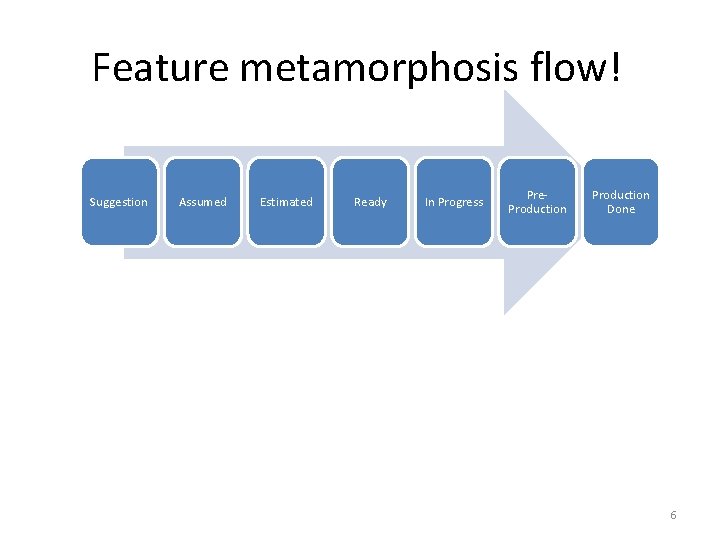 Feature metamorphosis flow!

Suggestion

Assumed

Estimated

Ready

In Progress

Pre-Production

Production Done

6